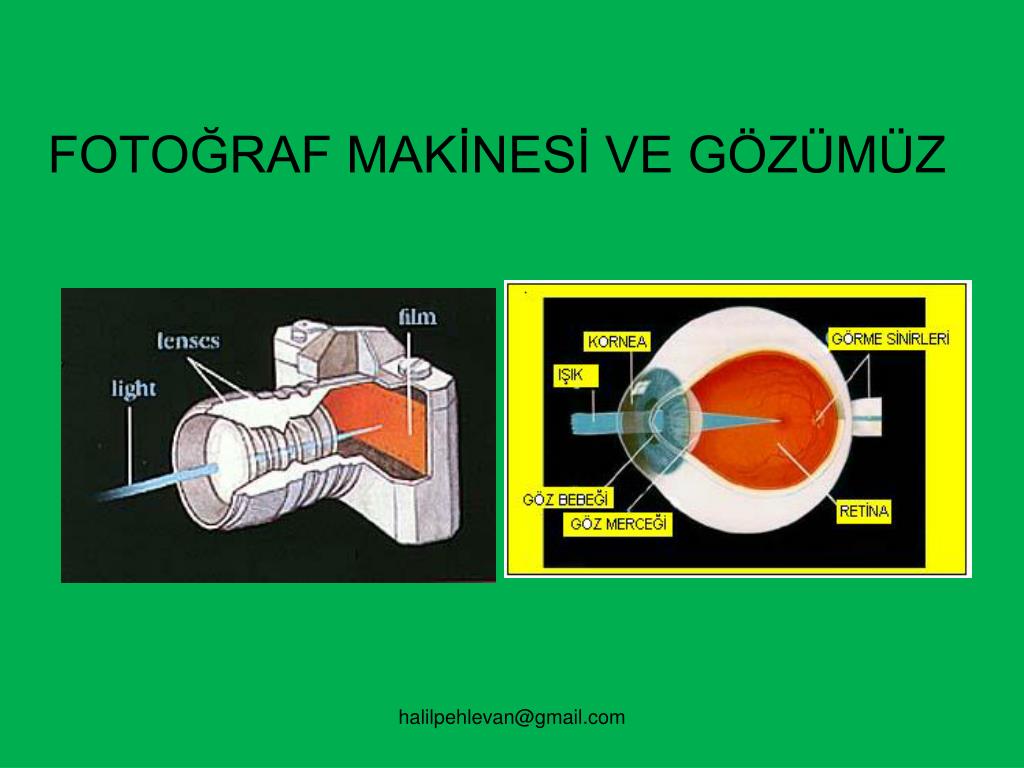 FOTOĞRAF MAKİNESİ VE GÖZÜMÜZ

lenses
film
light

KORNEA
GÖRME SİNİRLERİ
IŞIK
GÖZ BEBEĞİ
GÖZ MERCEĞİ
RETİNA

halilpehlevan@gmail.com